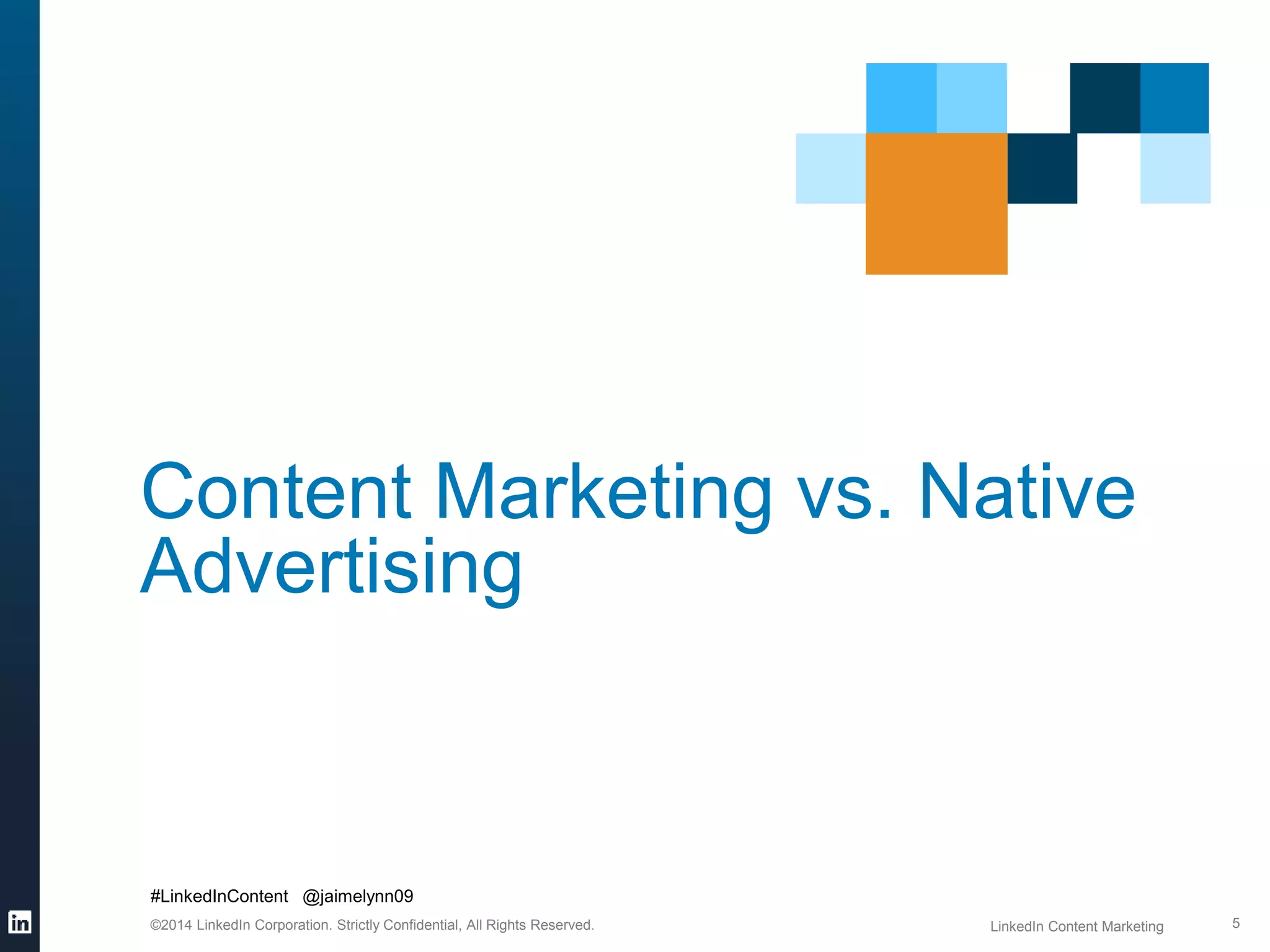 Content Marketing vs. Native Advertising

#LinkedInContent @jaimelynn09

in

©2014 LinkedIn Corporation. Strictly Confidential, All Rights Reserved.

LinkedIn Content Marketing

5